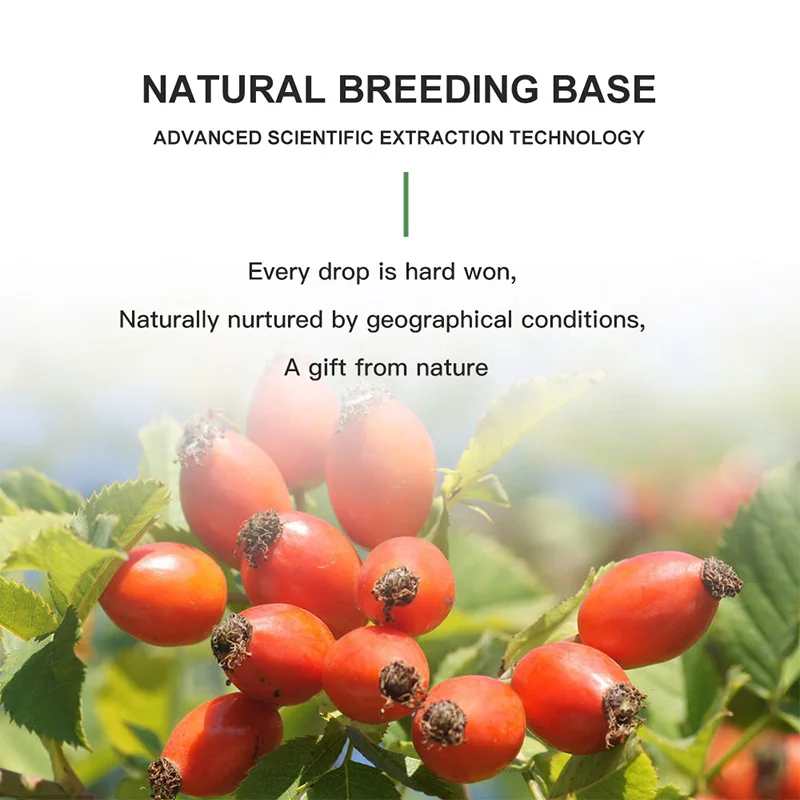 NATURAL BREEDING BASE

ADVANCED SCIENTIFIC EXTRACTION TECHNOLOGY

Every drop is hard won,

Naturally nurtured by geographical conditions,

A gift from nature